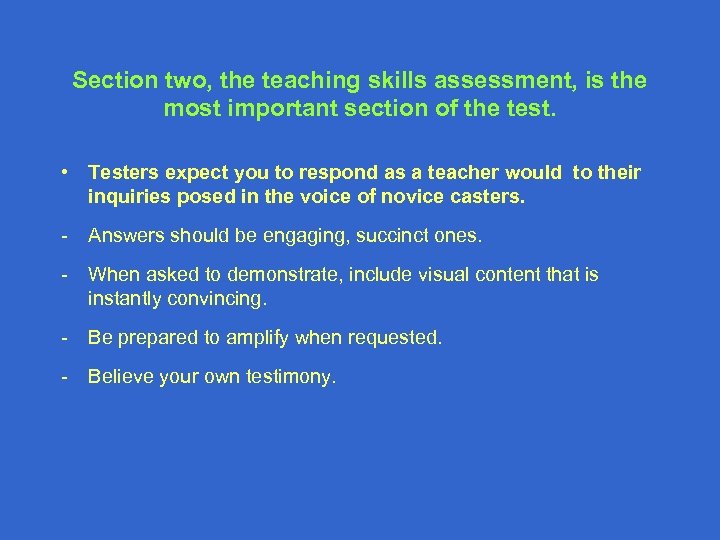 Section two, the teaching skills assessment, is the most important section of the test.

• Testers expect you to respond as a teacher would to their inquiries posed in the voice of novice casters.

- Answers should be engaging, succinct ones.

- When asked to demonstrate, include visual content that is instantly convincing.

- Be prepared to amplify when requested.

- Believe your own testimony.